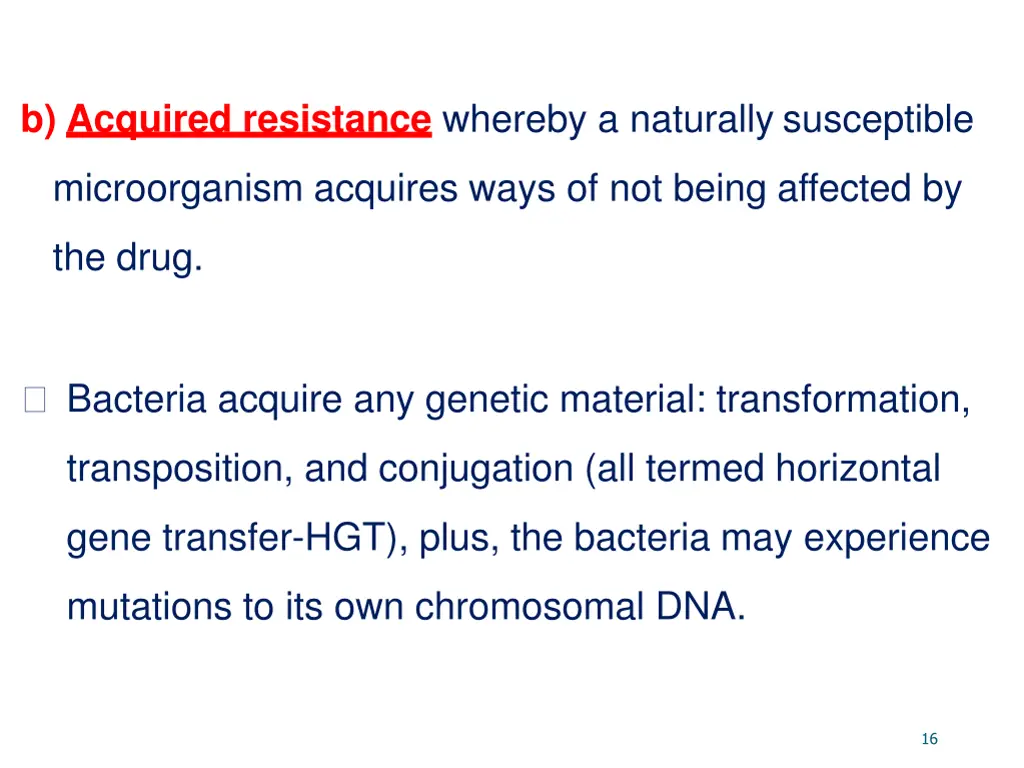 b) Acquired resistance whereby a naturally susceptible microorganism acquires ways of not being affected by the drug.

Bacteria acquire any genetic material: transformation, transposition, and conjugation (all termed horizontal gene transfer-HGT), plus, the bacteria may experience mutations to its own chromosomal DNA.

16